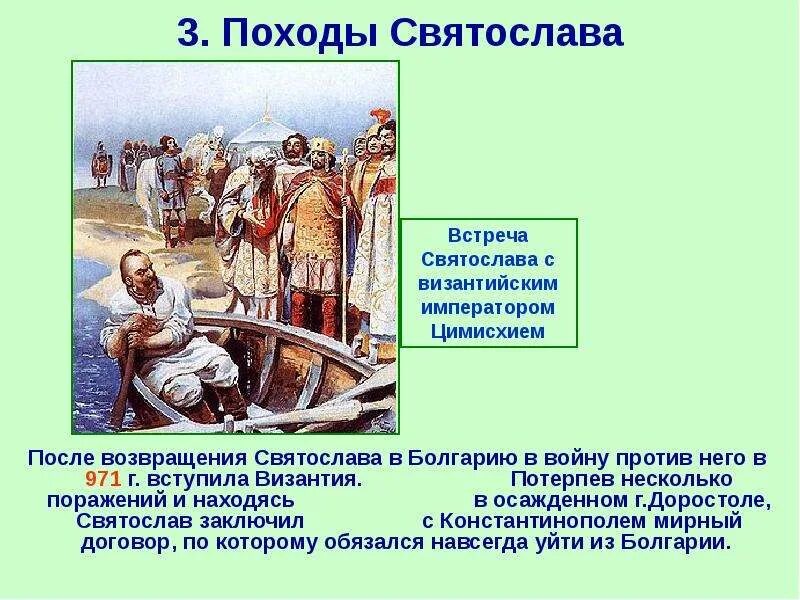 3. Походы Святослава

Встреча Святослава с византийским императором Цимисхием

После возвращения Святослава в Болгарию в войну против него в 971 г. вступила Византия. Потерпев несколько поражений и находясь в осажденном г.Доростоле, Святослав заключил с Константинополем мирный договор, по которому обязался навсегда уйти из Болгарии.